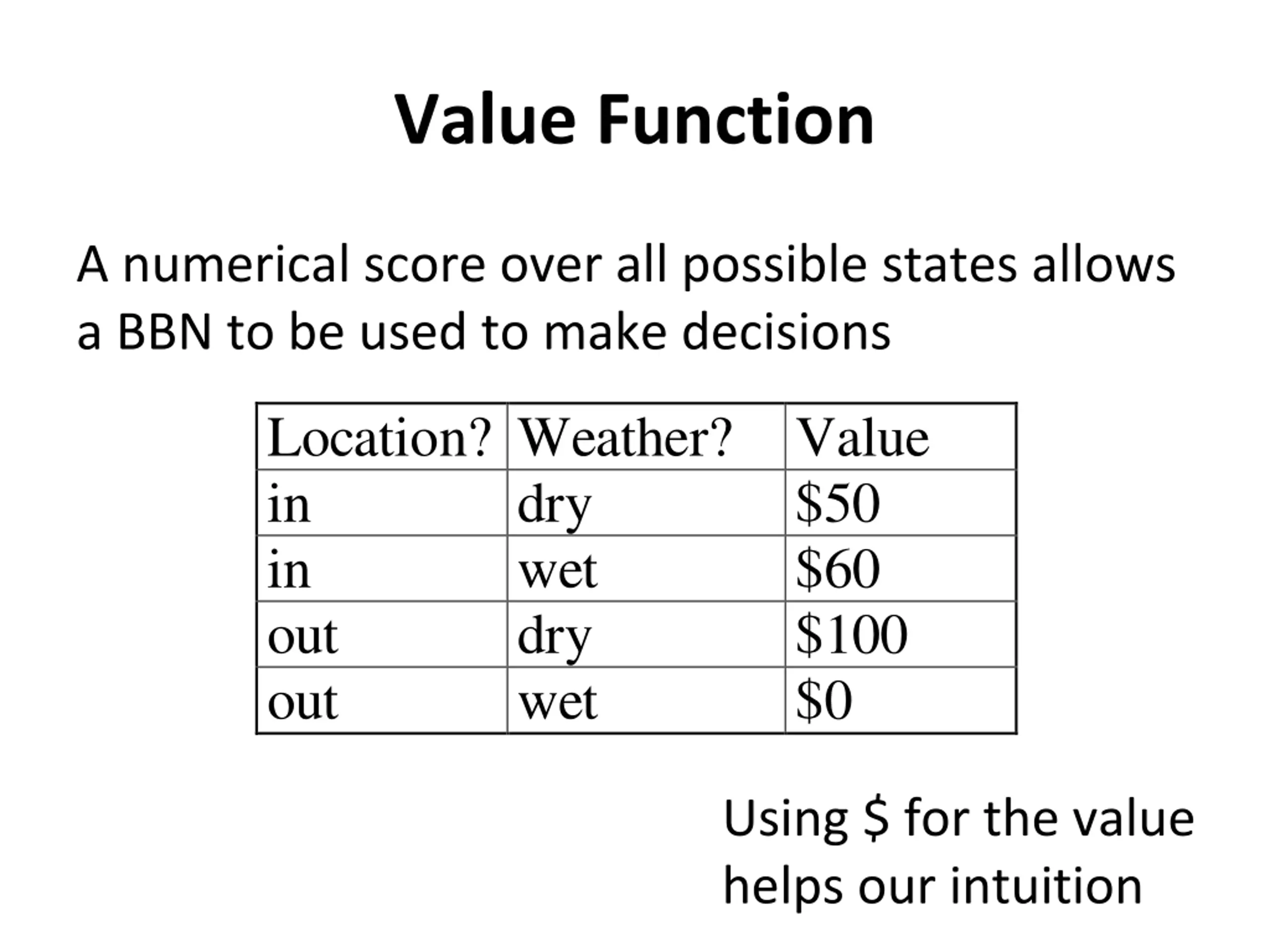 Value Function

A numerical score over all possible states allows a BBN to be used to make decisions

| Location? | Weather? | Value |
|---|---|---|
| in | dry | \$50 |
| in | wet | \$60 |
| out | dry | \$100 |
| out | wet | \$0 |

Using \$ for the value helps our intuition